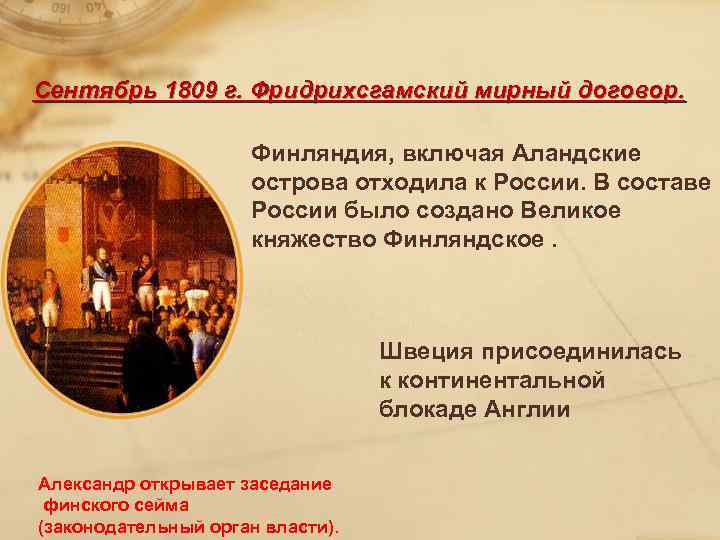 Сентябрь 1809 г. Фридрихсгамский мирный договор.

Финляндия, включая Аландские острова отходила к России. В составе России было создано Великое княжество Финляндское .

Швеция присоединилась к континентальной блокаде Англии

Александр открывает заседание финского сейма (законодательный орган власти).